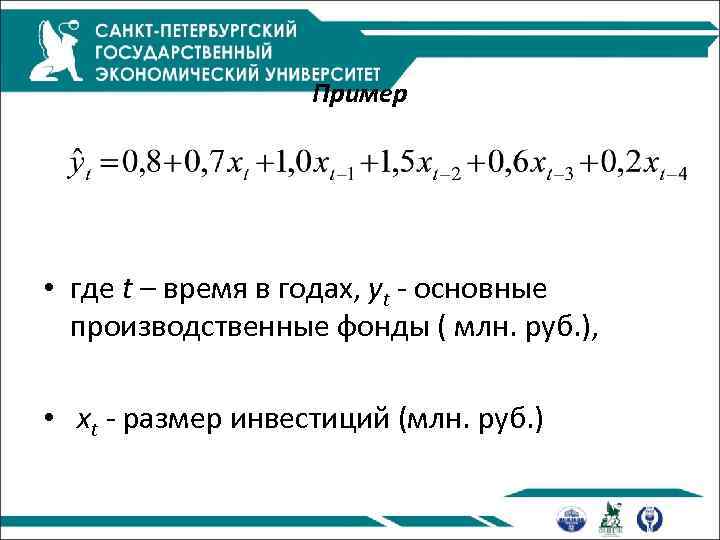 САНКТ-ПЕТЕРБУРГСКИЙ ГОСУДАРСТВЕННЫЙ ЭКОНОМИЧЕСКИЙ УНИВЕРСИТЕТ

Пример

$\hat{y}_t = 0,8 + 0,7x_t + 1,0x_{t-1} + 1,5x_{t-2} + 0,6x_{t-3} + 0,2x_{t-4}$

• где $t$ – время в годах, $y_t$ - основные производственные фонды ( млн. руб.),

• $x_t$ - размер инвестиций (млн. руб.)